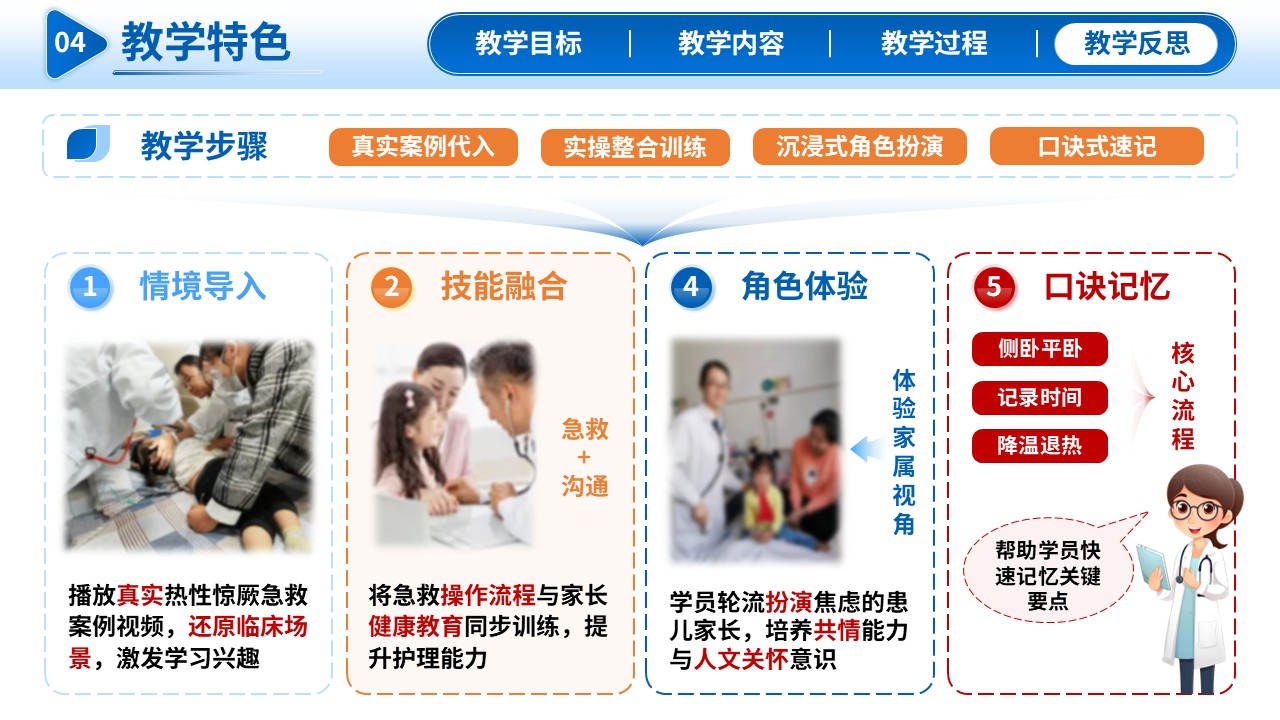 04 教学特色

教学目标 | 教学内容 | 教学过程 | 教学反思

教学步骤

真实案例代入

实操整合训练

沉浸式角色扮演

口诀式速记

1 情境导入

播放真实热性惊厥急救案例视频，还原临床场景，激发学习兴趣

2 技能融合

急救
+
沟通

将急救操作流程与家长健康教育同步训练，提升护理能力

4 角色体验

体验家属视角

学员轮流扮演焦虑的患儿家长，培养共情能力与人文关怀意识

5 口诀记忆

侧卧平卧

记录时间

降温退热

核心流程

帮助学员快速记忆关键要点